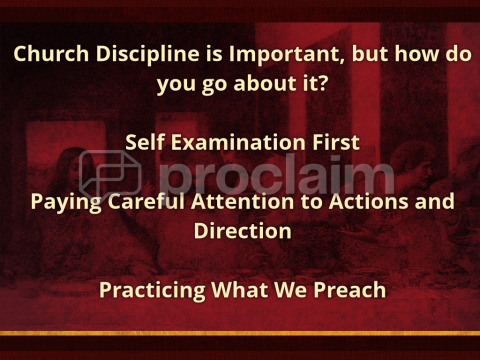 Church Discipline is Important, but how do you go about it?

Self Examination First

proclaim

Paying Careful Attention to Actions and Direction

Practicing What We Preach